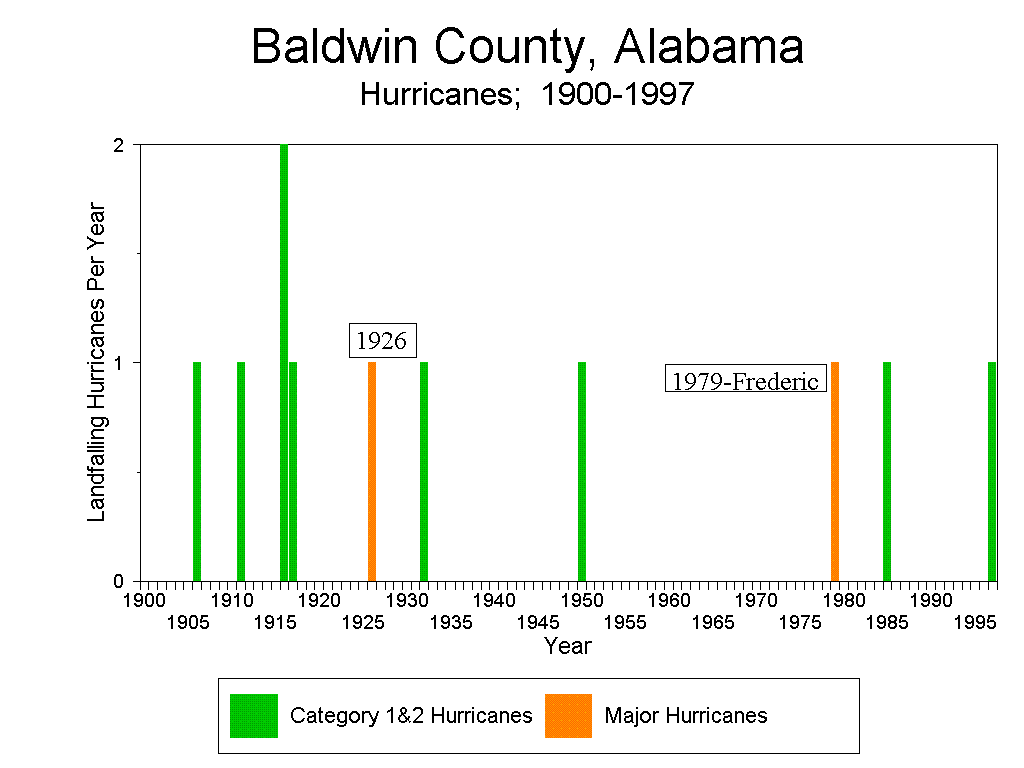 Baldwin County, Alabama
Hurricanes; 1900-1997

Landfalling Hurricanes Per Year

2
1
0

1926
1979-Frederic

1900 1910 1920 1930 1940 1950 1960 1970 1980 1990
1905 1915 1925 1935 1945 1955 1965 1975 1985 1995
Year

Category 1&2 Hurricanes
Major Hurricanes